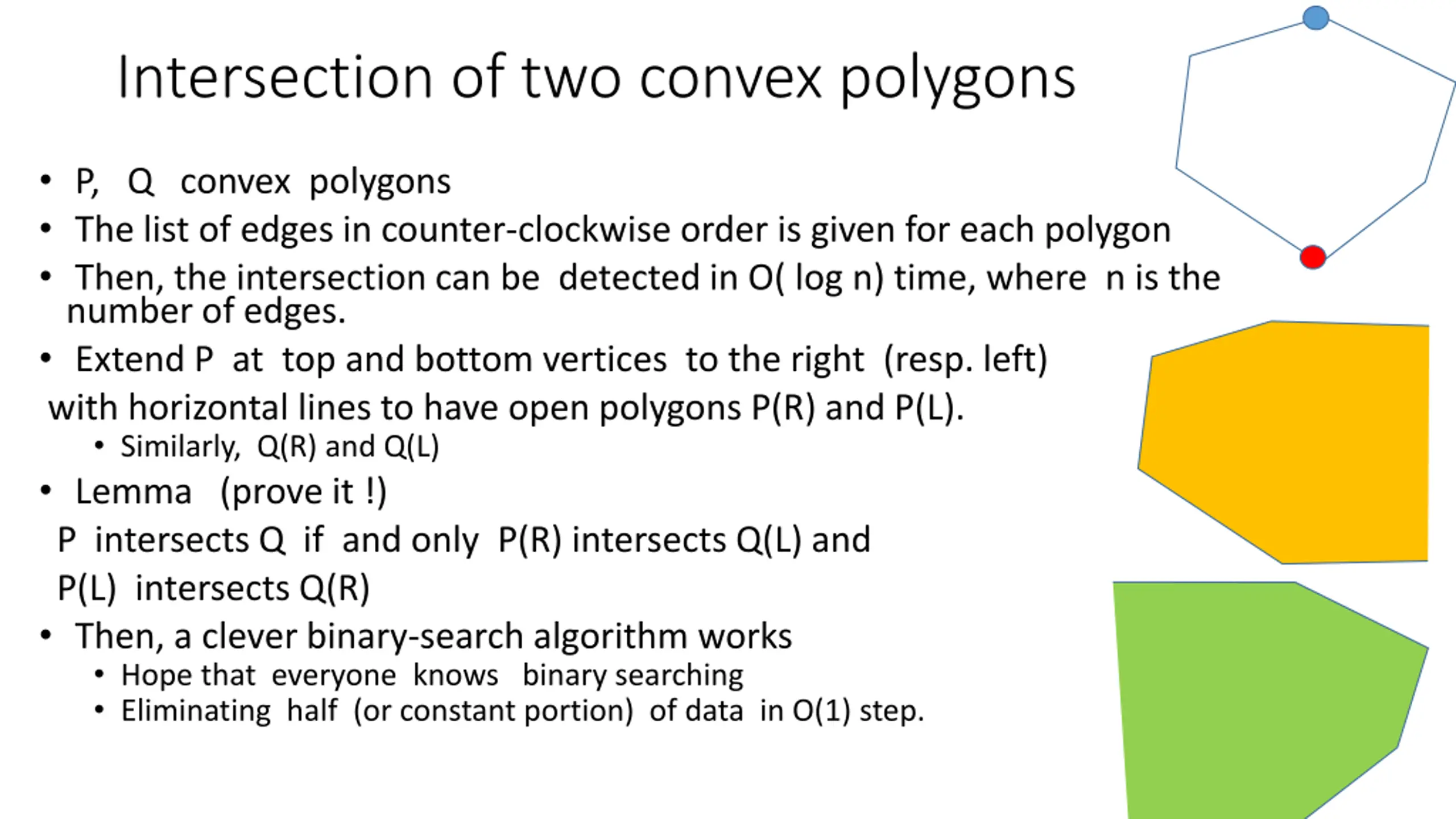 Intersection of two convex polygons

• P, Q convex polygons
• The list of edges in counter-clockwise order is given for each polygon
• Then, the intersection can be detected in O( log n) time, where n is the number of edges.
• Extend P at top and bottom vertices to the right (resp. left)
with horizontal lines to have open polygons P(R) and P(L).
  • Similarly, Q(R) and Q(L)
• Lemma (prove it !)
P intersects Q if and only P(R) intersects Q(L) and
P(L) intersects Q(R)
• Then, a clever binary-search algorithm works
  • Hope that everyone knows binary searching
  • Eliminating half (or constant portion) of data in O(1) step.